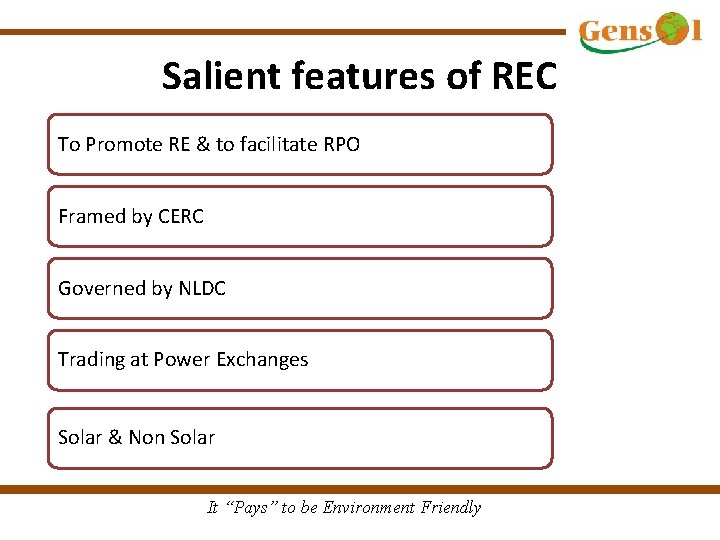 Gensol

Salient features of REC

To Promote RE & to facilitate RPO

Framed by CERC

Governed by NLDC

Trading at Power Exchanges

Solar & Non Solar

It "Pays" to be Environment Friendly